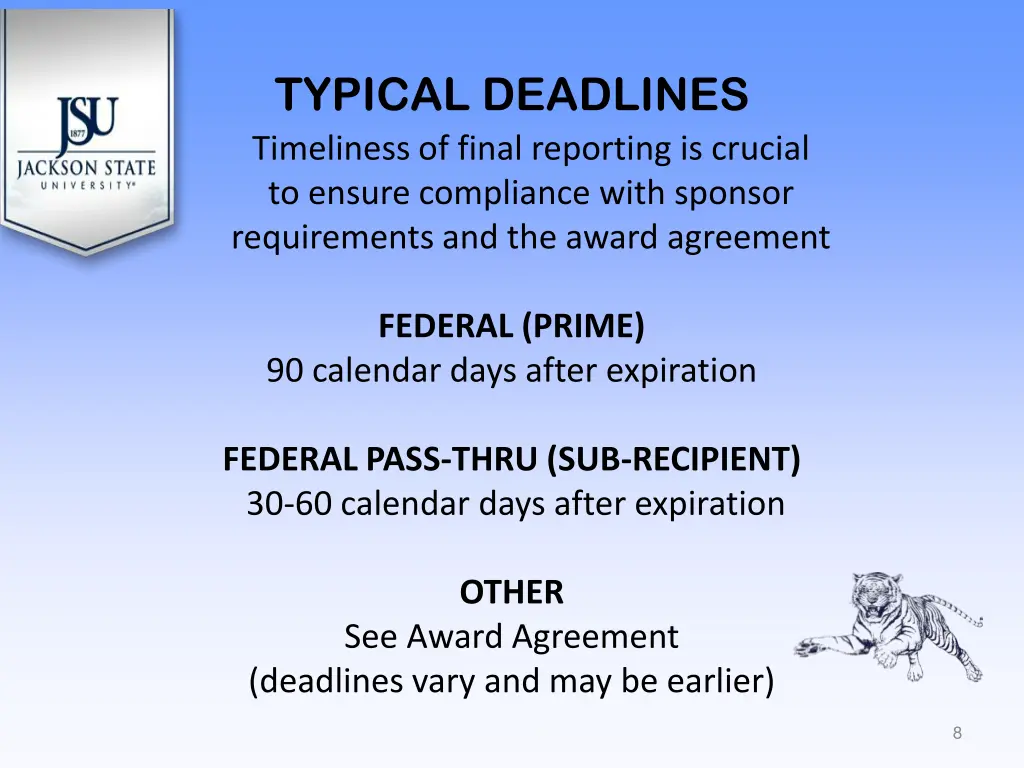 JSU 1877 JACKSON STATE UNIVERSITY®

TYPICAL DEADLINES
Timeliness of final reporting is crucial to ensure compliance with sponsor requirements and the award agreement

FEDERAL (PRIME)
90 calendar days after expiration

FEDERAL PASS-THRU (SUB-RECIPIENT)
30-60 calendar days after expiration

OTHER
See Award Agreement
(deadlines vary and may be earlier)

8